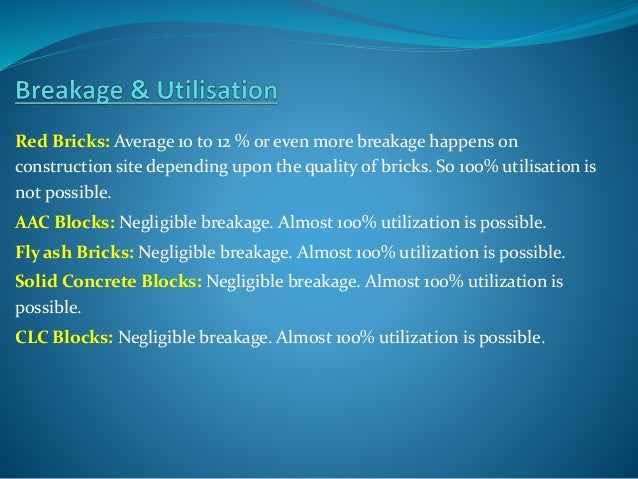 Breakage & Utilisation

Red Bricks: Average 10 to 12 % or even more breakage happens on construction site depending upon the quality of bricks. So 100% utilisation is not possible.

AAC Blocks: Negligible breakage. Almost 100% utilization is possible.

Fly ash Bricks: Negligible breakage. Almost 100% utilization is possible.

Solid Concrete Blocks: Negligible breakage. Almost 100% utilization is possible.

CLC Blocks: Negligible breakage. Almost 100% utilization is possible.